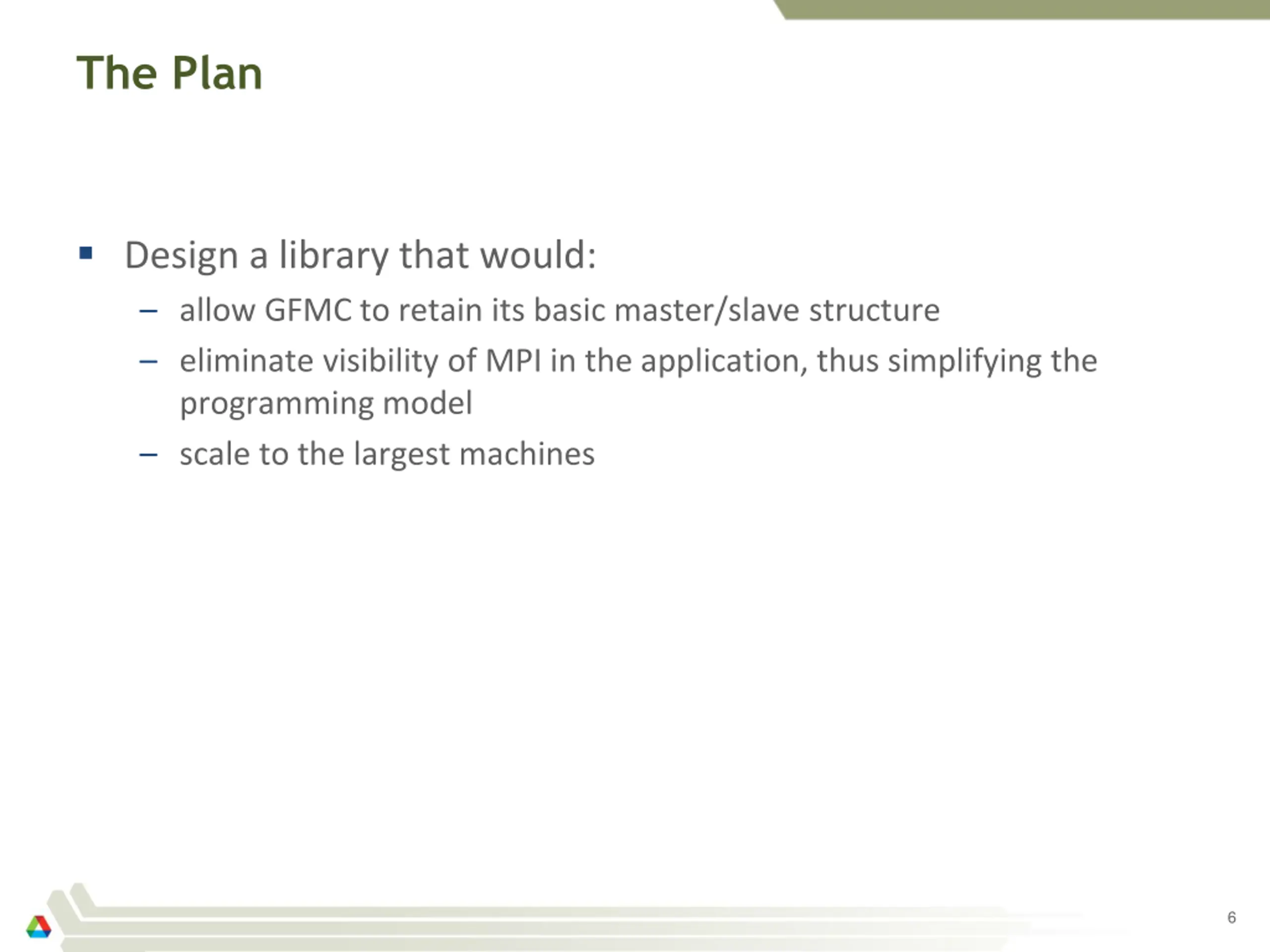 The Plan

▪ Design a library that would:

– allow GFMC to retain its basic master/slave structure

– eliminate visibility of MPI in the application, thus simplifying the programming model

– scale to the largest machines

6